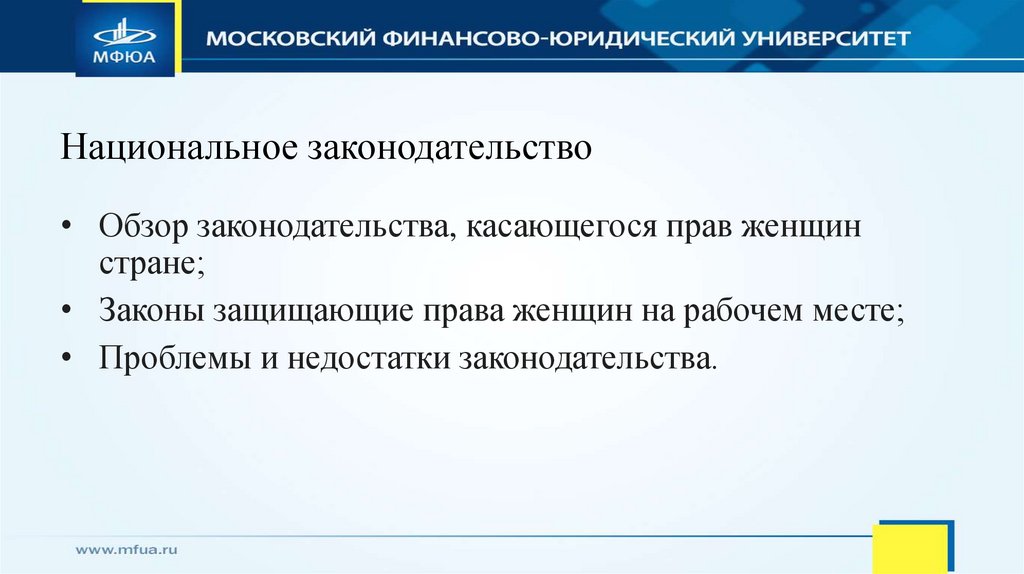 МФЮА

МОСКОВСКИЙ ФИНАНСОВО-ЮРИДИЧЕСКИЙ УНИВЕРСИТЕТ

Национальное законодательство

• Обзор законодательства, касающегося прав женщин стране;
• Законы защищающие права женщин на рабочем месте;
• Проблемы и недостатки законодательства.

www.mfua.ru